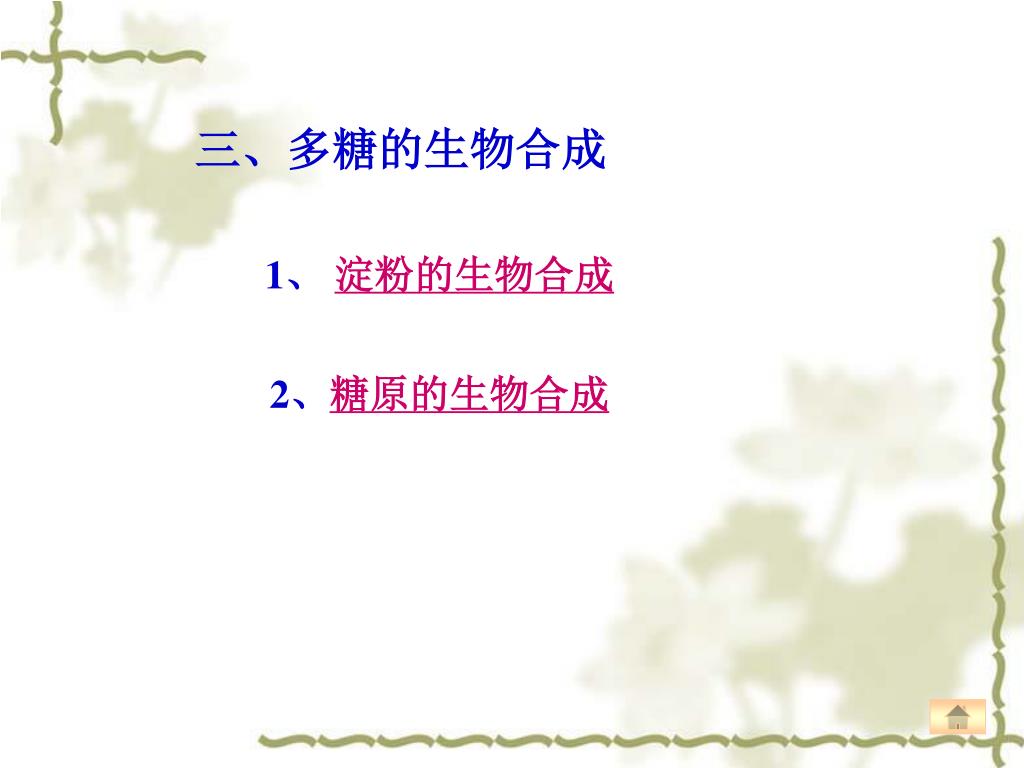 三、多糖的生物合成

1、 淀粉的生物合成

2、糖原的生物合成